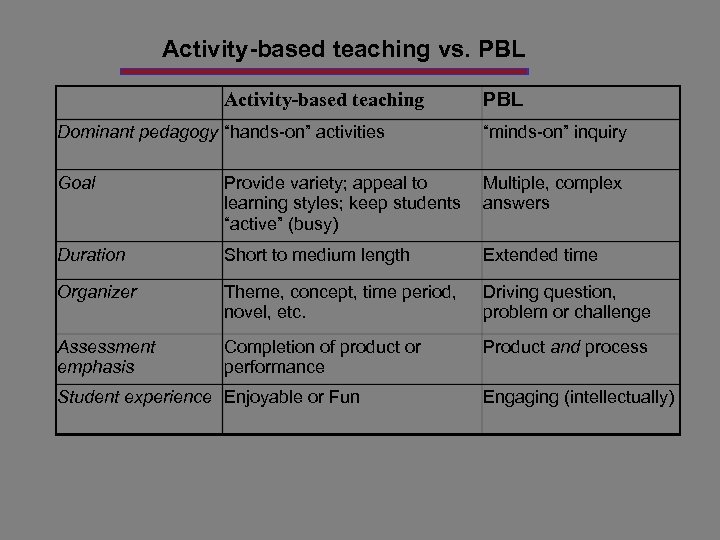 Activity-based teaching vs. PBL

| | Activity-based teaching | PBL |
|---|---|---|
| Dominant pedagogy | “hands-on” activities | “minds-on” inquiry |
| Goal | Provide variety; appeal to learning styles; keep students “active” (busy) | Multiple, complex answers |
| Duration | Short to medium length | Extended time |
| Organizer | Theme, concept, time period, novel, etc. | Driving question, problem or challenge |
| Assessment emphasis | Completion of product or performance | Product and process |
| Student experience | Enjoyable or Fun | Engaging (intellectually) |